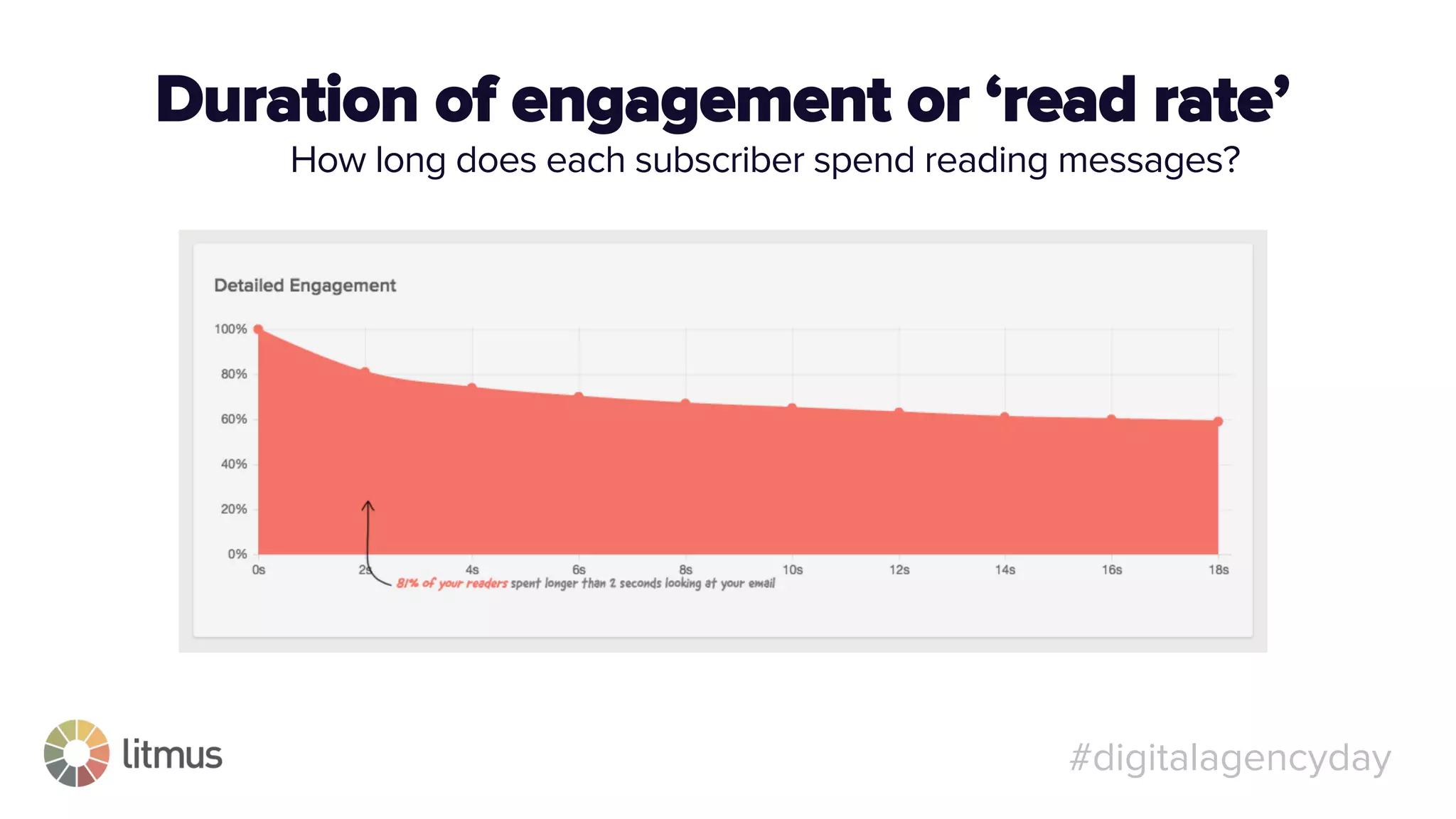 Duration of engagement or ‘read rate’
How long does each subscriber spend reading messages?

Detailed Engagement

100%
80%
60%
40%
20%
0%

0s 2s 4s 6s 8s 10s 12s 14s 16s 18s

81% of your readers spent longer than 2 seconds looking at your email

litmus

#digitalagencyday